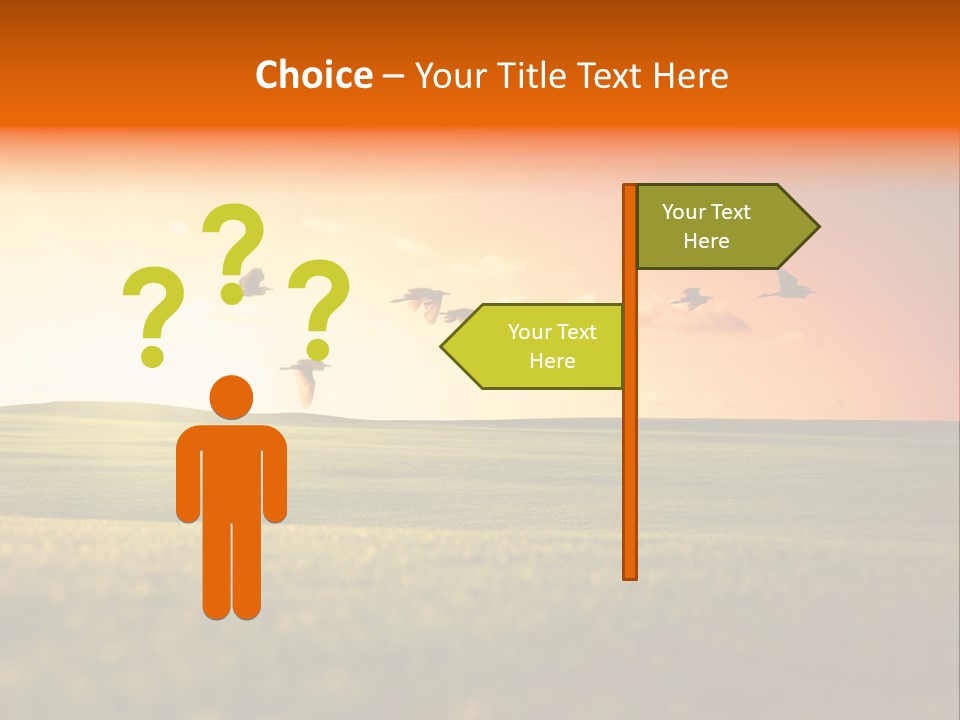 Choice – Your Title Text Here

? ? ?

Your Text Here

Your Text Here